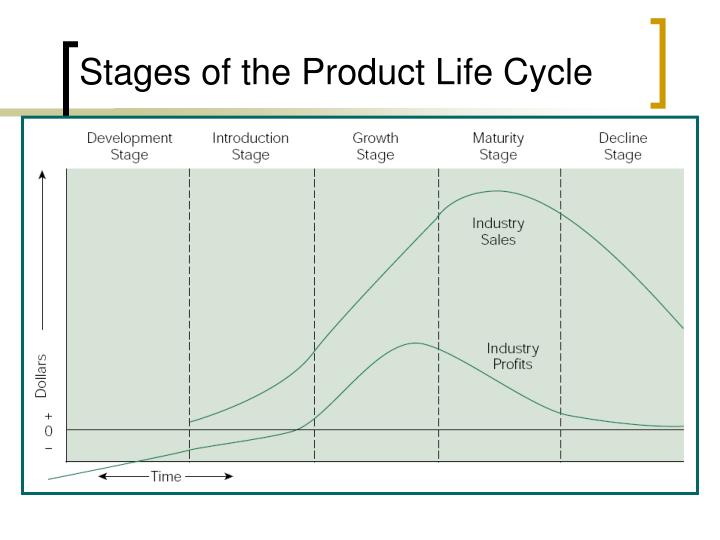 Stages of the Product Life Cycle

Development Stage

Introduction Stage

Growth Stage

Maturity Stage

Decline Stage

Industry Sales

Industry Profits

Dollars

+
0
−

Time